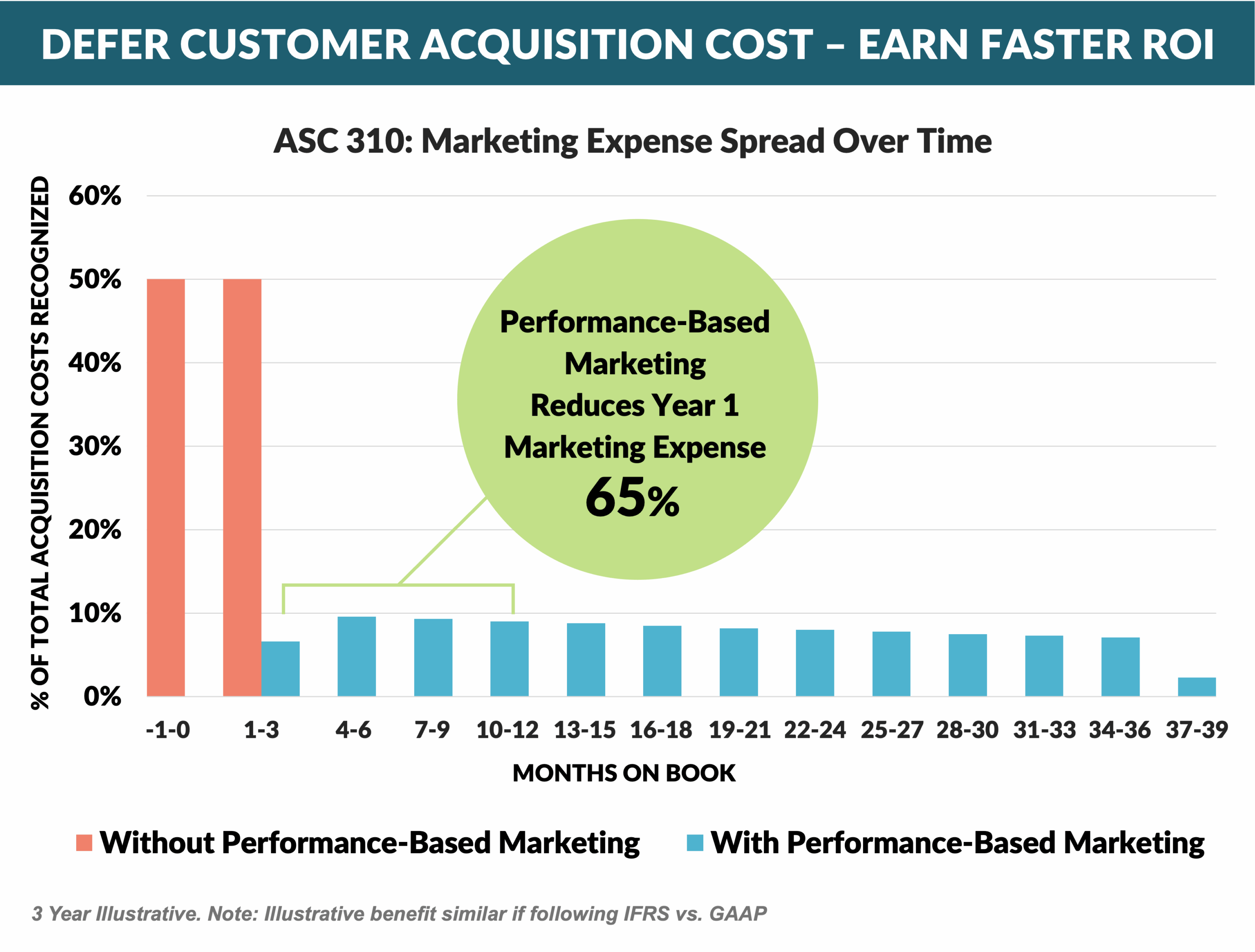 DEFER CUSTOMER ACQUISITION COST – EARN FASTER ROI

ASC 310: Marketing Expense Spread Over Time

% OF TOTAL ACQUISITION COSTS RECOGNIZED

60%
50%
40%
30%
20%
10%
0%

Performance-Based Marketing Reduces Year 1 Marketing Expense 65%

-1-0 1-3 4-6 7-9 10-12 13-15 16-18 19-21 22-24 25-27 28-30 31-33 34-36 37-39

MONTHS ON BOOK

Without Performance-Based Marketing With Performance-Based Marketing

3 Year Illustrative. Note: Illustrative benefit similar if following IFRS vs. GAAP